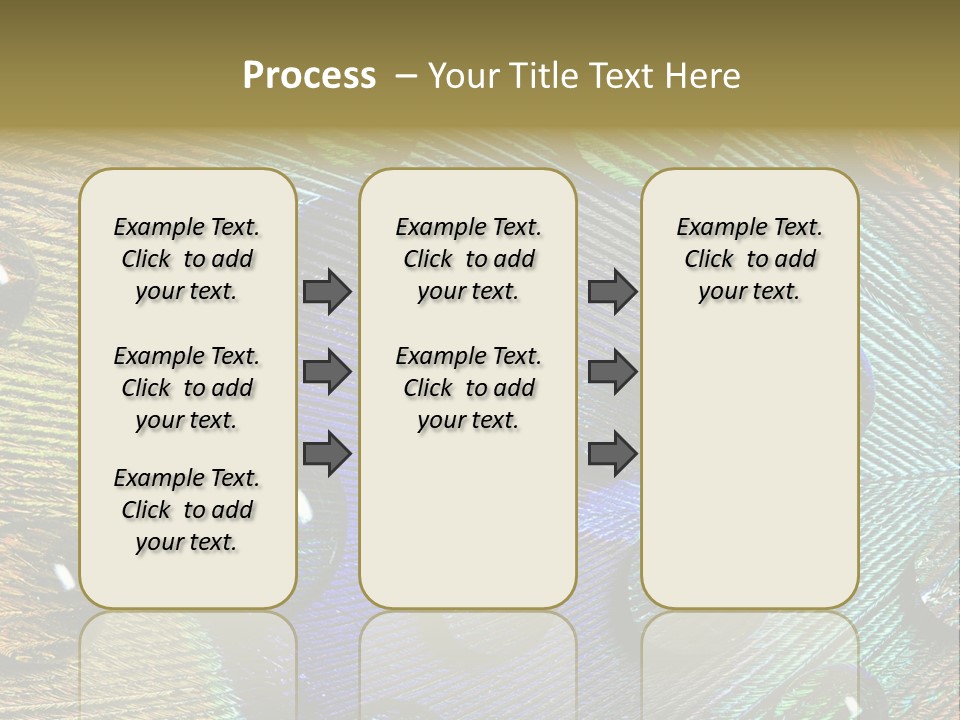 Process – Your Title Text Here

Example Text. Click to add your text.

Example Text. Click to add your text.

Example Text. Click to add your text.

Example Text. Click to add your text.

Example Text. Click to add your text.

Example Text. Click to add your text.